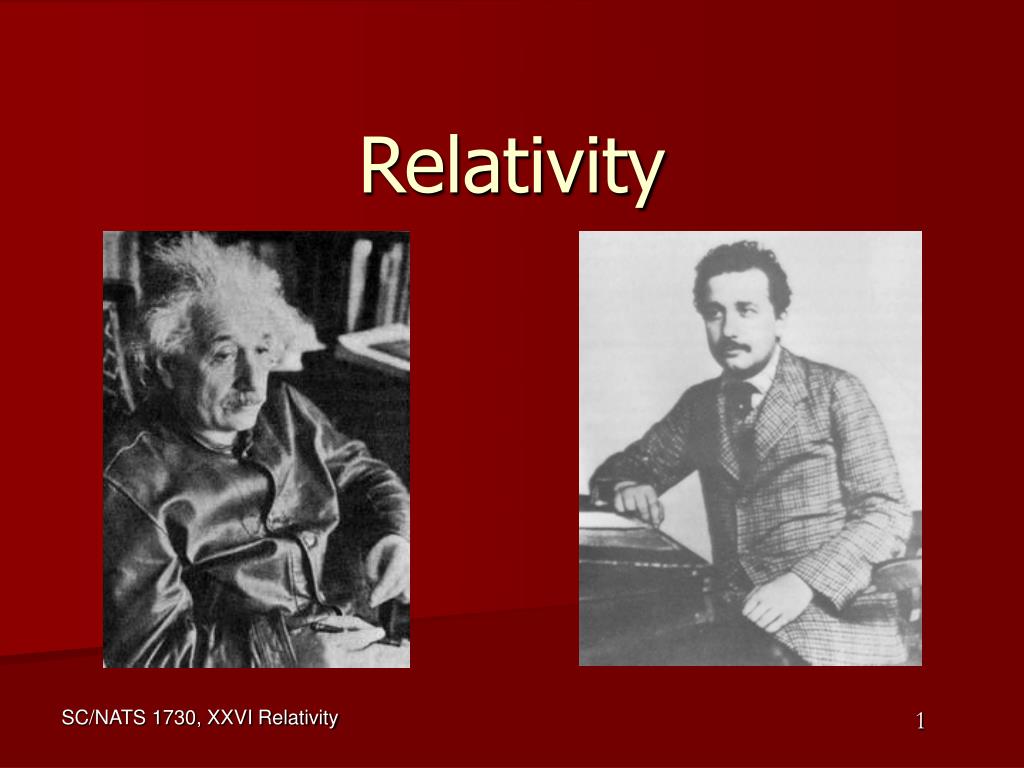 Relativity

SC/NATS 1730, XXVI Relativity

1